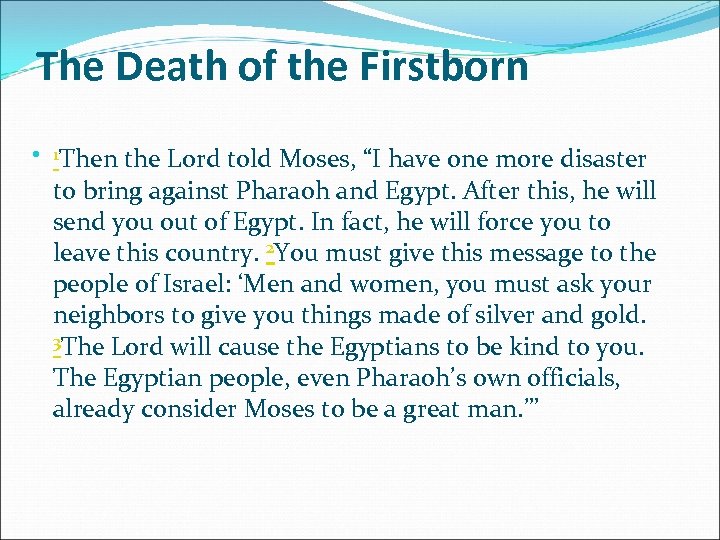 The Death of the Firstborn

• $^1$Then the Lord told Moses, “I have one more disaster to bring against Pharaoh and Egypt. After this, he will send you out of Egypt. In fact, he will force you to leave this country. $^2$You must give this message to the people of Israel: ‘Men and women, you must ask your neighbors to give you things made of silver and gold. $^3$The Lord will cause the Egyptians to be kind to you. The Egyptian people, even Pharaoh’s own officials, already consider Moses to be a great man.’”